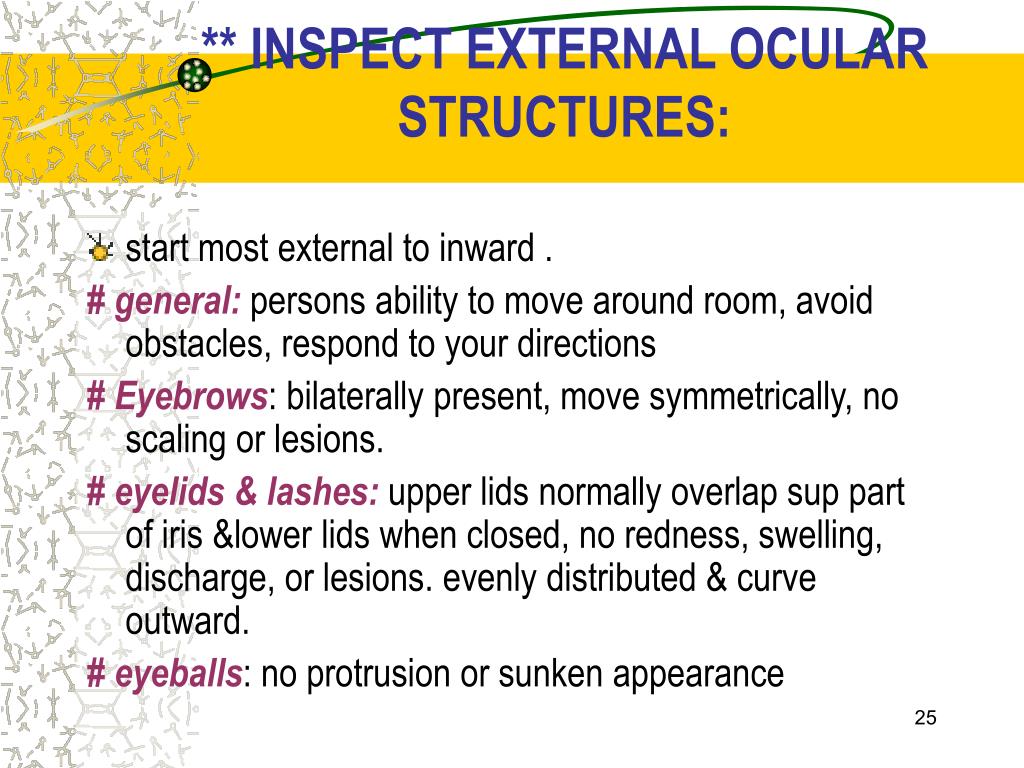 ** INSPECT EXTERNAL OCULAR STRUCTURES:

start most external to inward .

# general: persons ability to move around room, avoid obstacles, respond to your directions

# Eyebrows: bilaterally present, move symmetrically, no scaling or lesions.

# eyelids & lashes: upper lids normally overlap sup part of iris &lower lids when closed, no redness, swelling, discharge, or lesions. evenly distributed & curve outward.

# eyeballs: no protrusion or sunken appearance

25